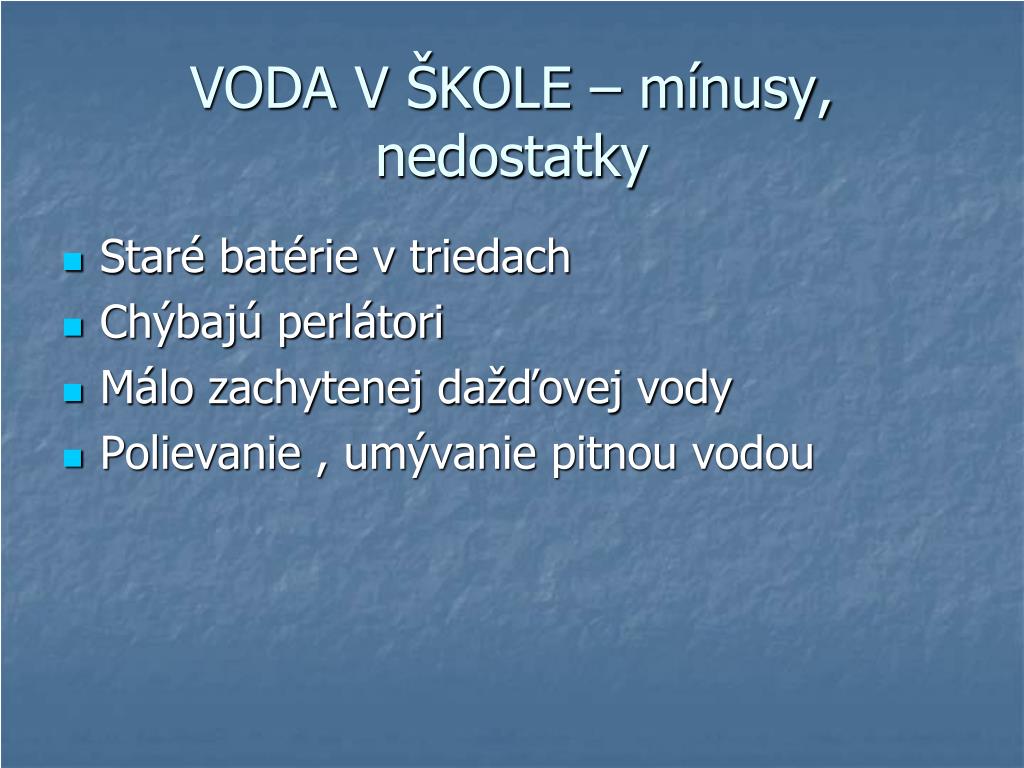 VODA V ŠKOLE – mínusy, nedostatky

- Staré batérie v triedach
- Chýbajú perlátori
- Málo zachytenej dažďovej vody
- Polievanie , umývanie pitnou vodou